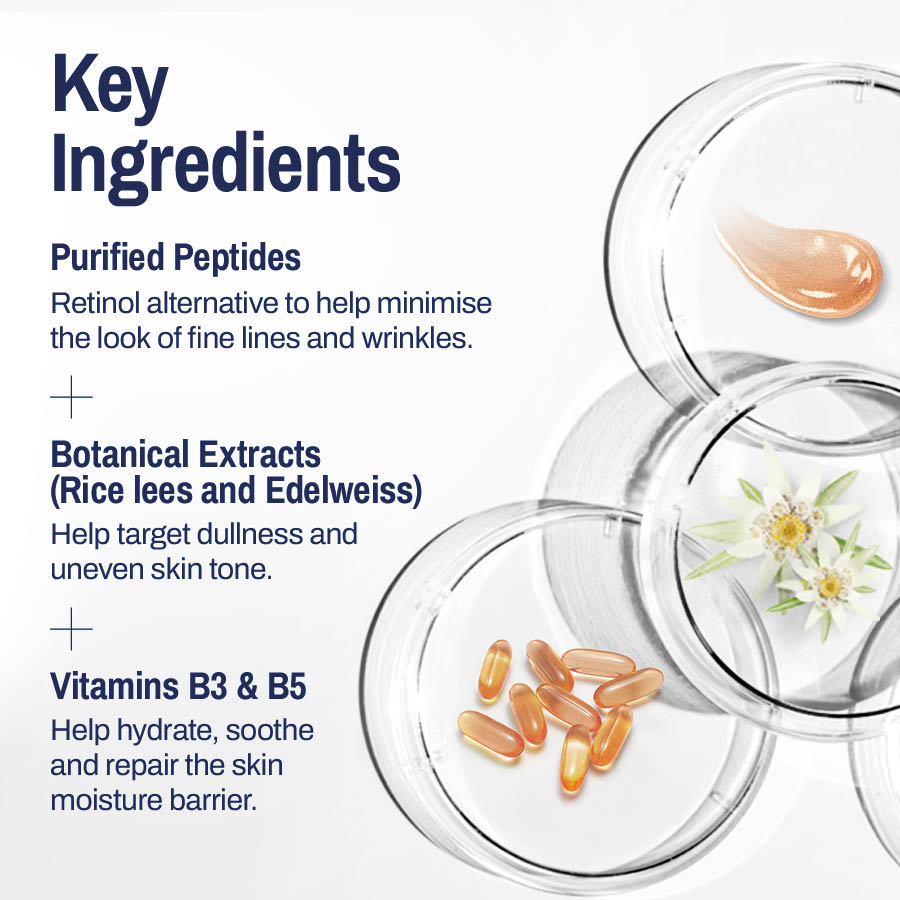 Key Ingredients

Purified Peptides

Retinol alternative to help minimise the look of fine lines and wrinkles.

+

Botanical Extracts (Rice lees and Edelweiss)

Help target dullness and uneven skin tone.

+

Vitamins B3 & B5

Help hydrate, soothe and repair the skin moisture barrier.